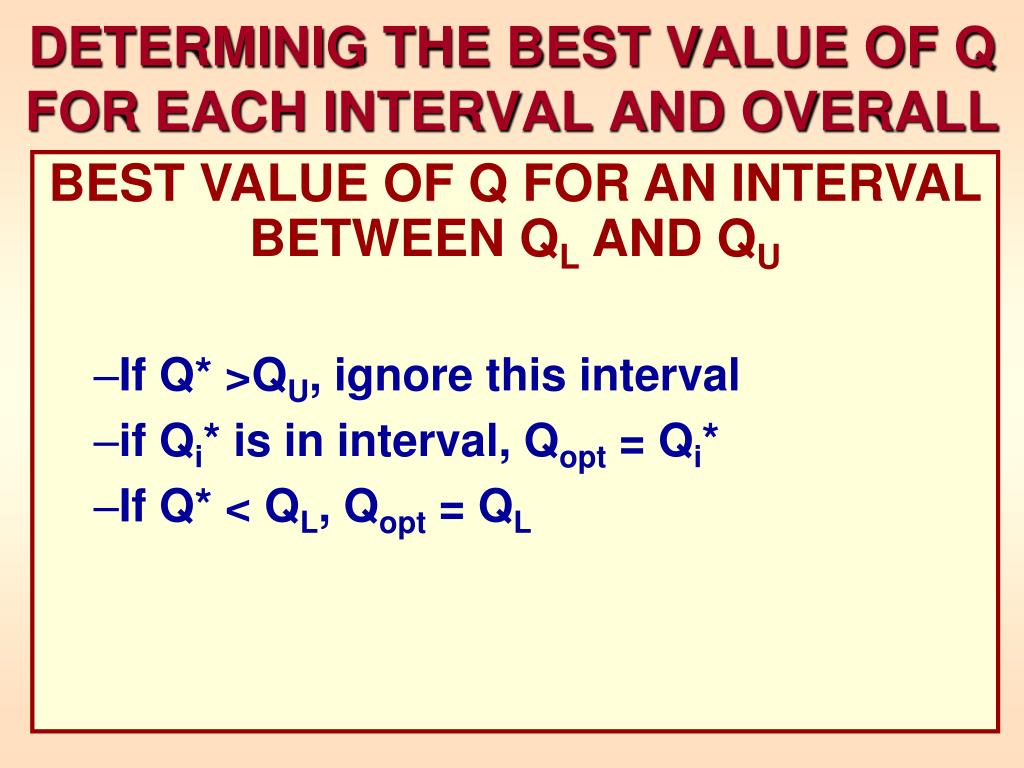 DETERMINIG THE BEST VALUE OF Q FOR EACH INTERVAL AND OVERALL

BEST VALUE OF Q FOR AN INTERVAL BETWEEN $Q_L$ AND $Q_U$

–If $Q^* > Q_U$, ignore this interval

–if $Q_i^*$ is in interval, $Q_{opt} = Q_i^*$

–If $Q^* < Q_L$, $Q_{opt} = Q_L$